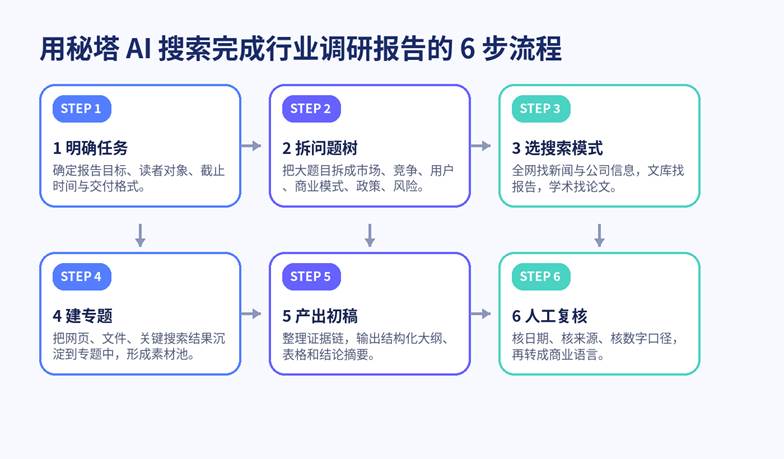 用秘塔 AI 搜索完成行业调研报告的 6 步流程

STEP 1
1 明确任务
确定报告目标、读者对象、截止时间与交付格式。

STEP 2
2 拆问题树
把大题目拆成市场、竞争、用户、商业模式、政策、风险。

STEP 3
3 选搜索模式
全网找新闻与公司信息，文库找报告，学术找论文。

STEP 4
4 建专题
把网页、文件、关键搜索结果沉淀到专题中，形成素材池。

STEP 5
5 产出初稿
整理证据链，输出结构化大纲、表格和结论摘要。

STEP 6
6 人工复核
核日期、核来源、核数字口径，再转成商业语言。